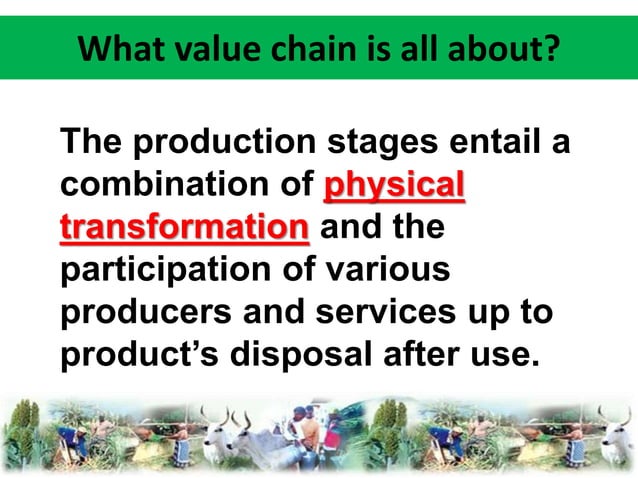 What value chain is all about?

The production stages entail a combination of physical transformation and the participation of various producers and services up to product’s disposal after use.